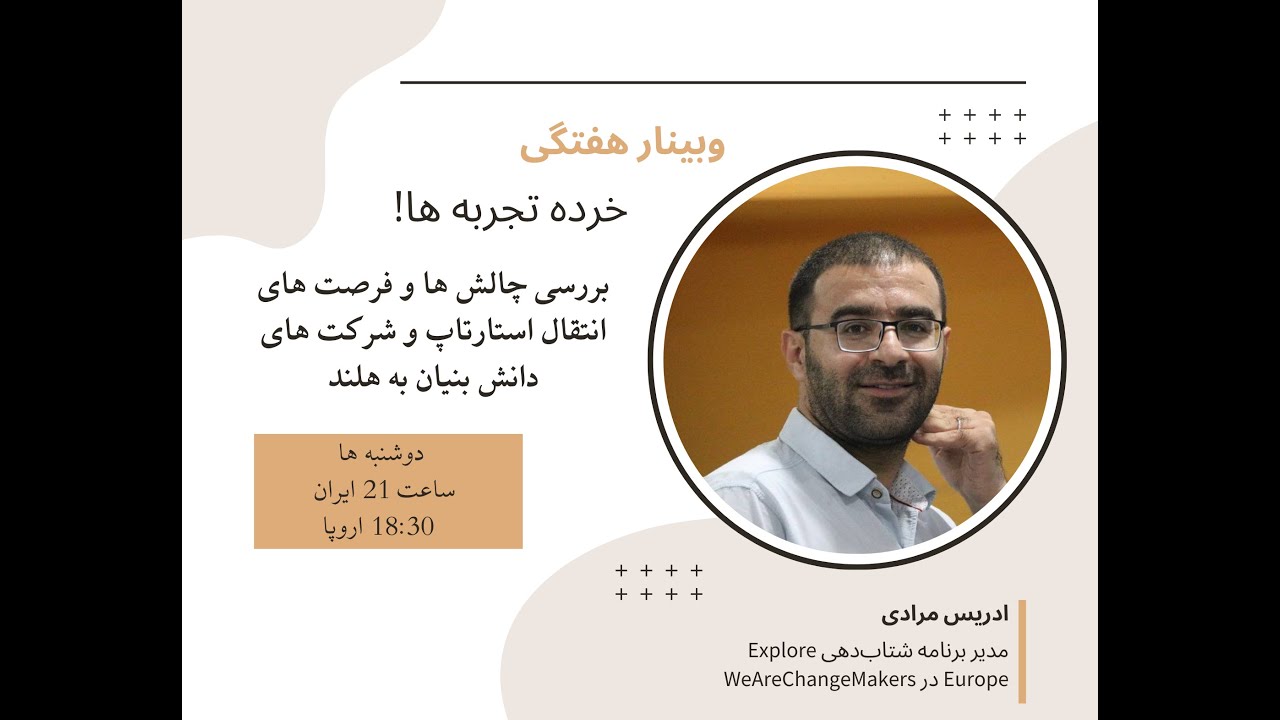 وبینار هفتگی

خرده تجربه ها!

بررسی چالش ها و فرصت های انتقال استارتاپ و شرکت های دانش بنیان به هلند

دوشنبه ها
ساعت 21 ایران
18:30 اروپا

ادریس مرادی
مدیر برنامه شتاب‌دهی Explore Europe در WeAreChangeMakers